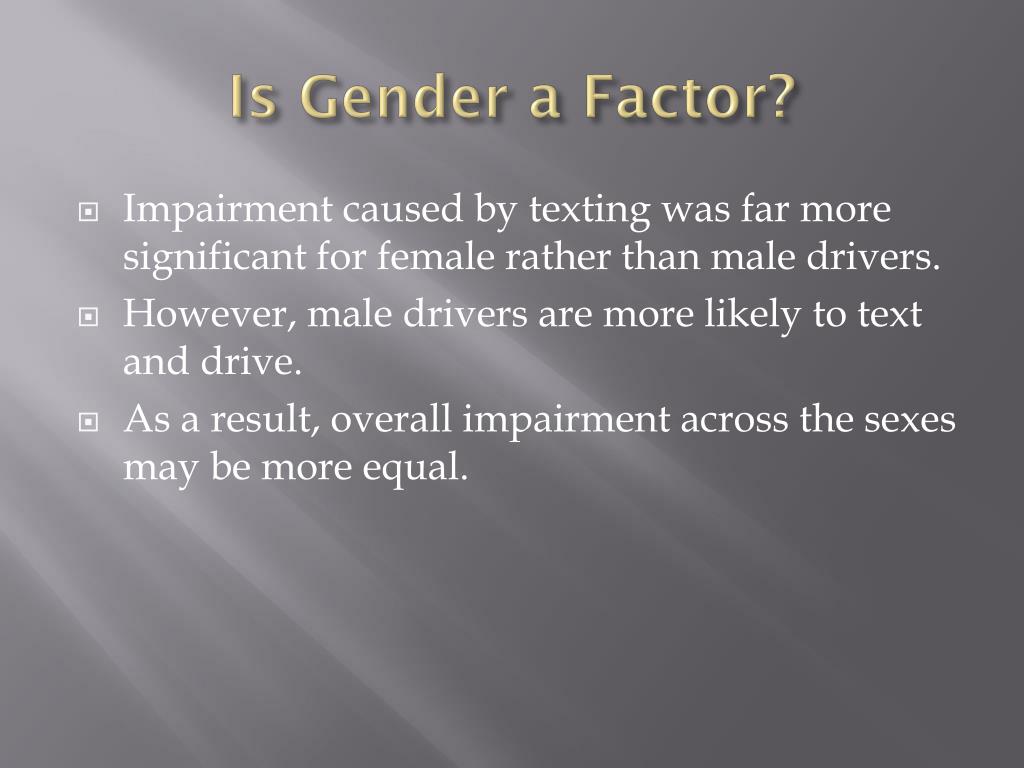 Is Gender a Factor?

Impairment caused by texting was far more significant for female rather than male drivers.

However, male drivers are more likely to text and drive.

As a result, overall impairment across the sexes may be more equal.